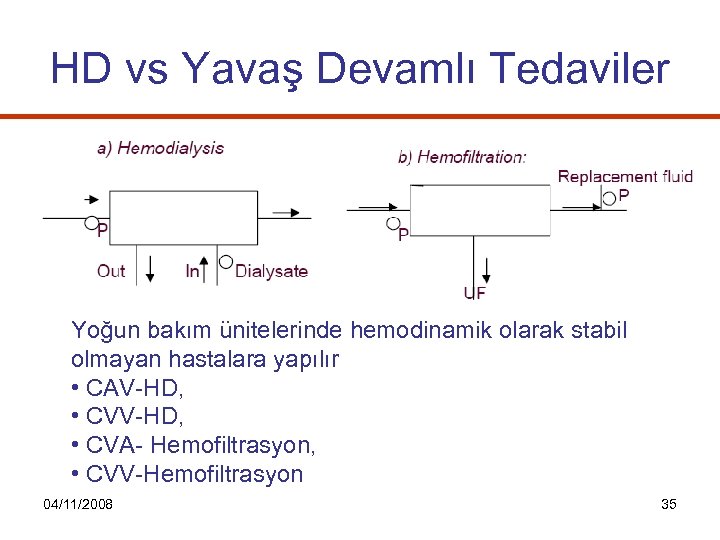 HD vs Yavaş Devamlı Tedaviler

a) Hemodialysis

P

Out In Dialysate

b) Hemofiltration:

Replacement fluid

P

P

UF

Yoğun bakım ünitelerinde hemodinamik olarak stabil olmayan hastalara yapılır
• CAV-HD,
• CVV-HD,
• CVA- Hemofiltrasyon,
• CVV-Hemofiltrasyon

04/11/2008

35